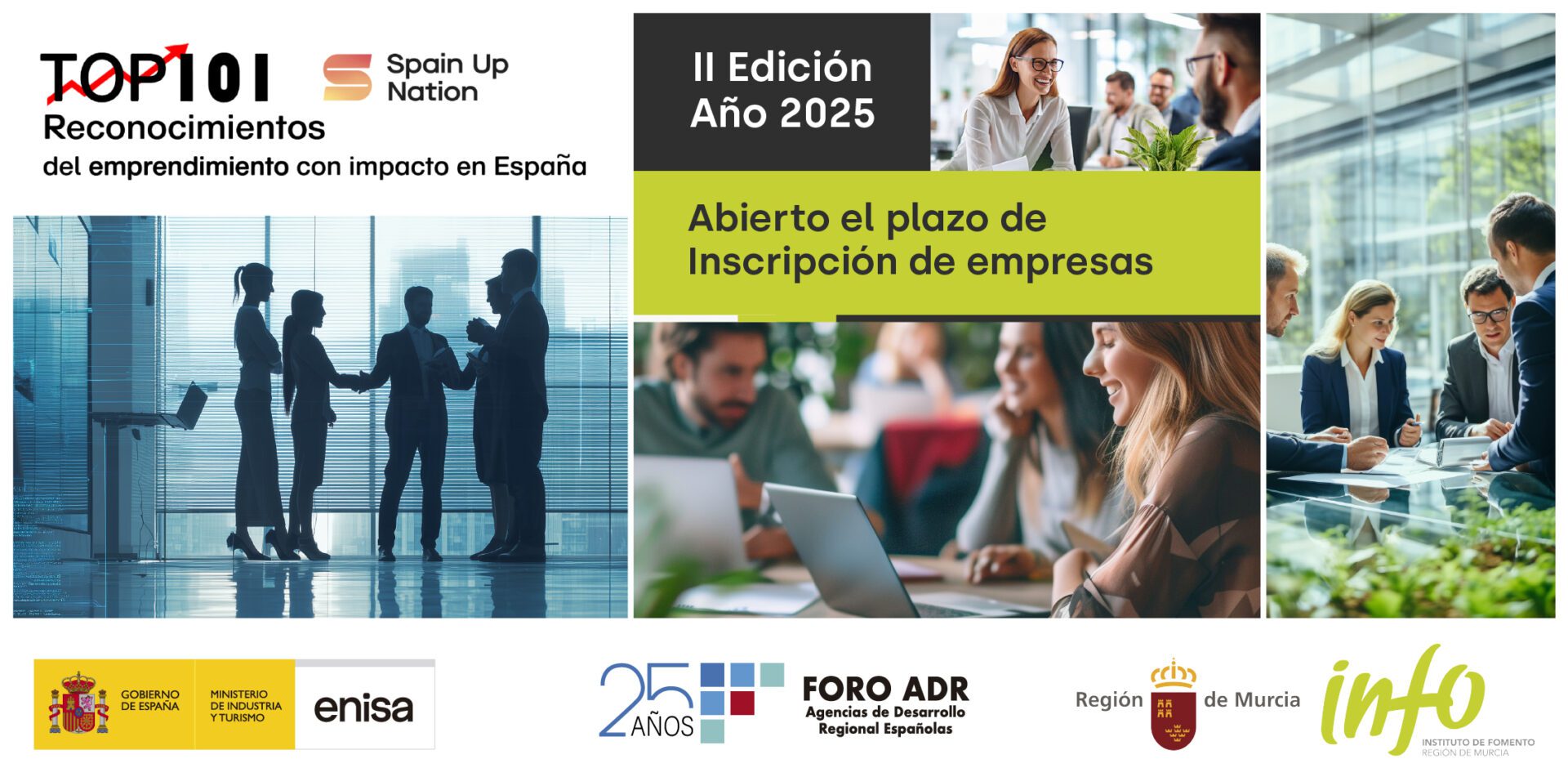 TOP101

Spain Up Nation

Reconocimientos del emprendimiento con impacto en España

II Edición Año 2025

Abierto el plazo de Inscripción de empresas

GOBIERNO DE ESPAÑA

MINISTERIO DE INDUSTRIA Y TURISMO

enisa

25 AÑOS

FORO ADR Agencias de Desarrollo Regional Españolas

Región de Murcia

info INSTITUTO DE FOMENTO REGIÓN DE MURCIA